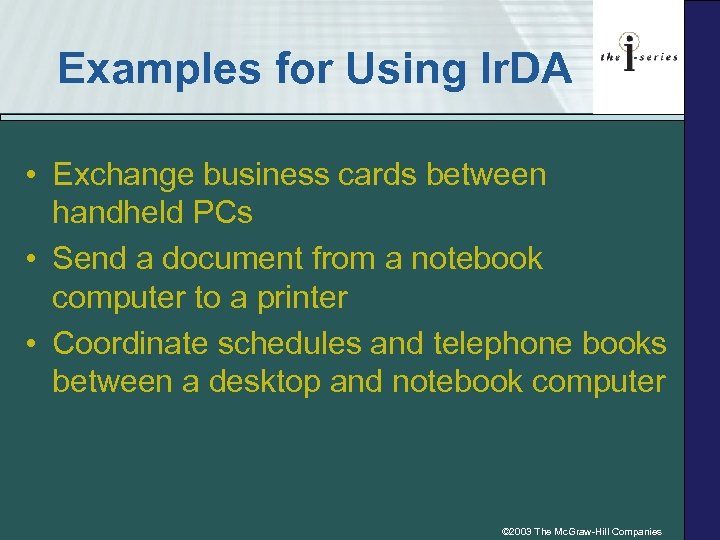 Examples for Using IrDA

the i-series

• Exchange business cards between handheld PCs
• Send a document from a notebook computer to a printer
• Coordinate schedules and telephone books between a desktop and notebook computer

©2003 The McGraw-Hill Companies